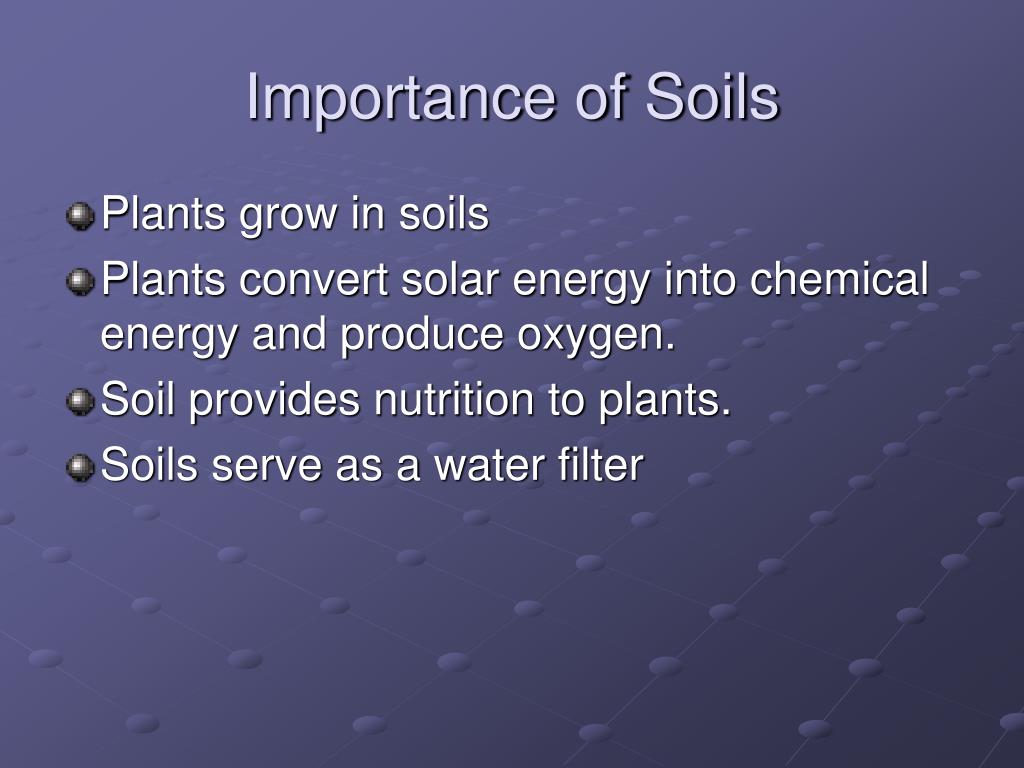 Importance of Soils

Plants grow in soils

Plants convert solar energy into chemical energy and produce oxygen.

Soil provides nutrition to plants.

Soils serve as a water filter